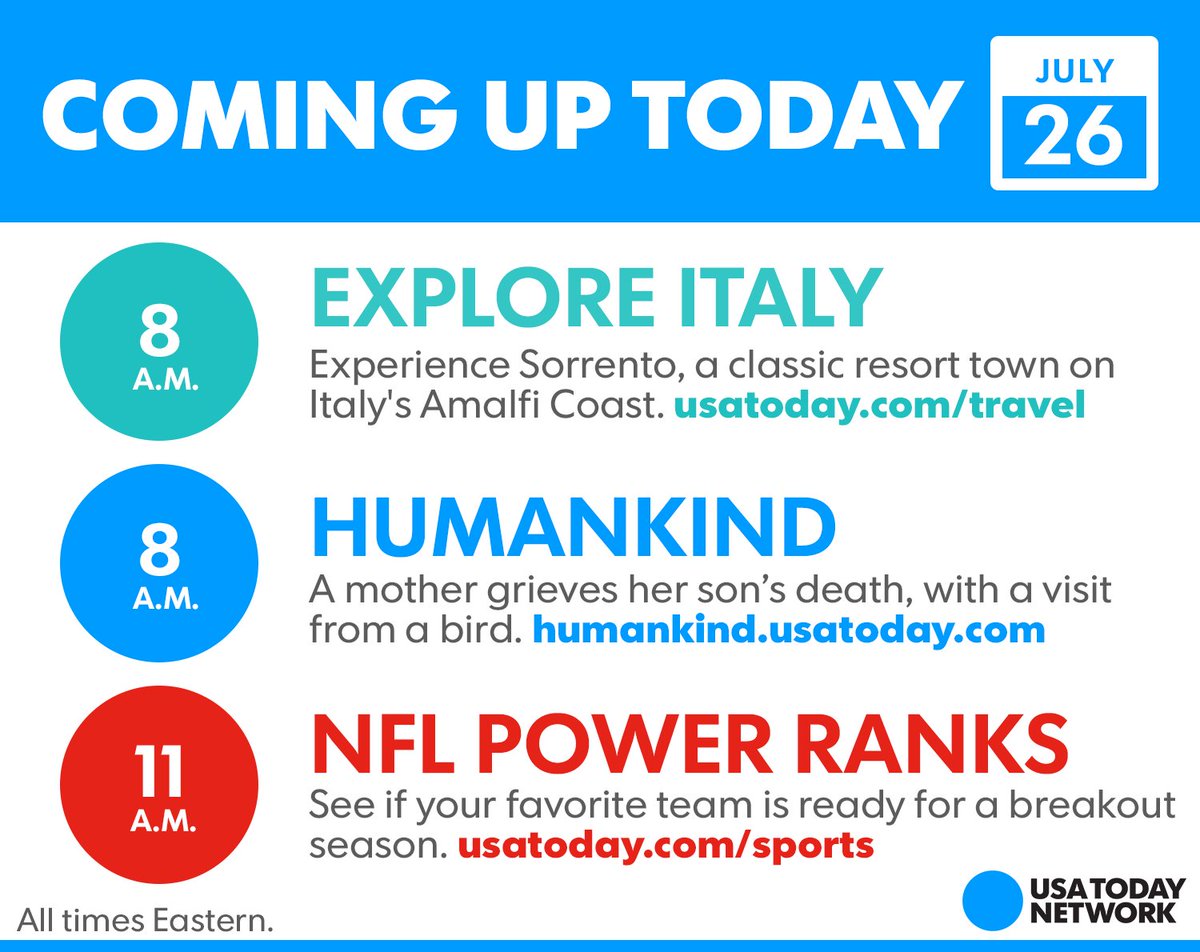 COMING UP TODAY

JULY
26

8
A.M.

EXPLORE ITALY

Experience Sorrento, a classic resort town on Italy's Amalfi Coast. usatoday.com/travel

8
A.M.

HUMANKIND

A mother grieves her son's death, with a visit from a bird. humankind.usatoday.com

11
A.M.

NFL POWER RANKS

See if your favorite team is ready for a breakout season. usatoday.com/sports

All times Eastern.

USA TODAY NETWORK